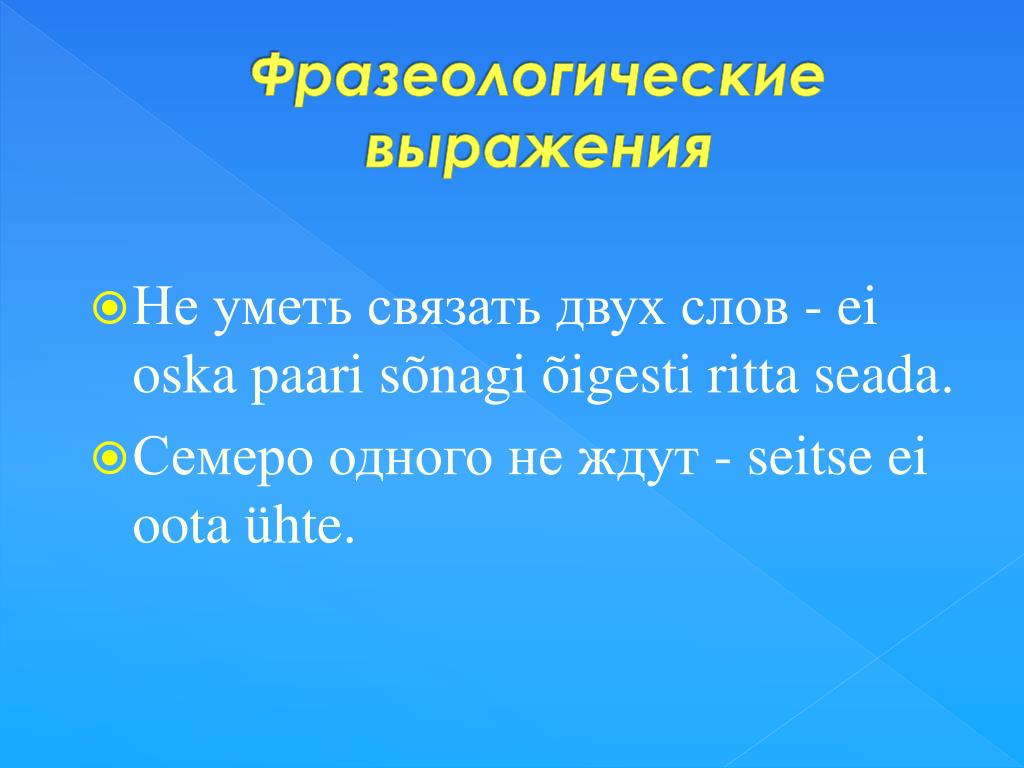 Фразеологические выражения

Не уметь связать двух слов - ei oska paari sõnagi õigesti ritta seada.

Семеро одного не ждут - seitse ei oota ühte.